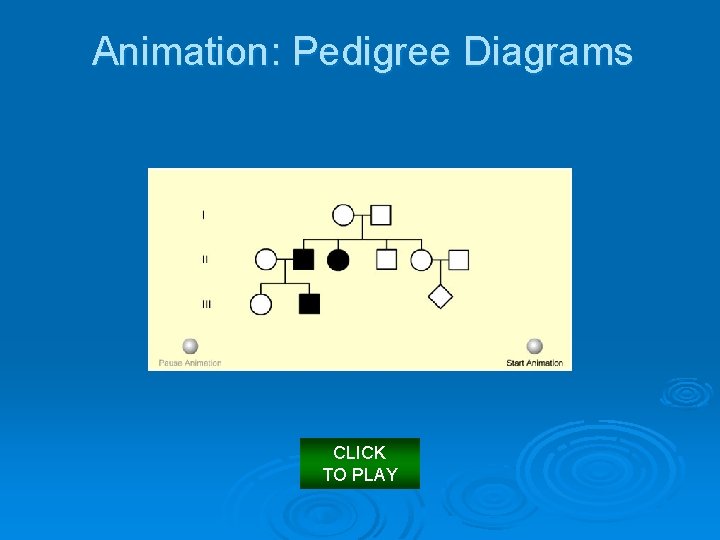 Animation: Pedigree Diagrams

I

II

III

Pause Animation

Start Animation

CLICK TO PLAY